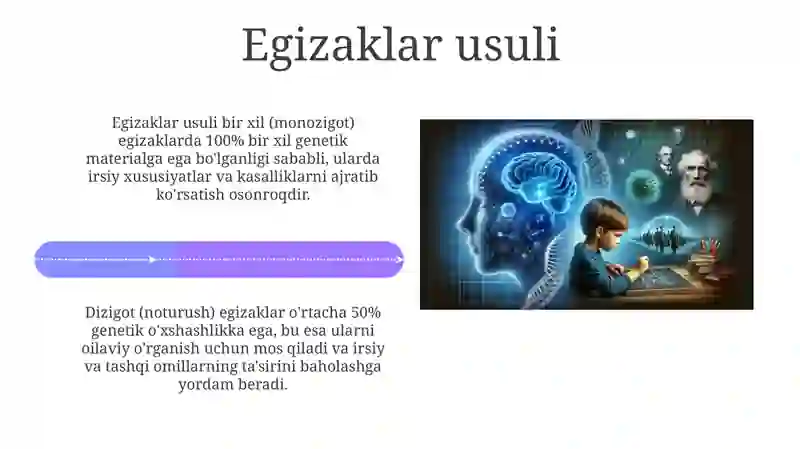 Egizaklar usuli

Egizaklar usuli bir xil (monozigot) egizaklarda 100% bir xil genetik materialga ega bo'lganligi sababli, ularda irsiy xususiyatlar va kasalliklarni ajratib ko'rsatish osonroqdir.

Dizigot (noturush) egizaklar o'rtacha 50% genetik o'xshashlikka ega, bu esa ularni oilaviy o'rganish uchun mos qiladi va irsiy va tashqi omillarning ta'sirini baholashga yordam beradi.